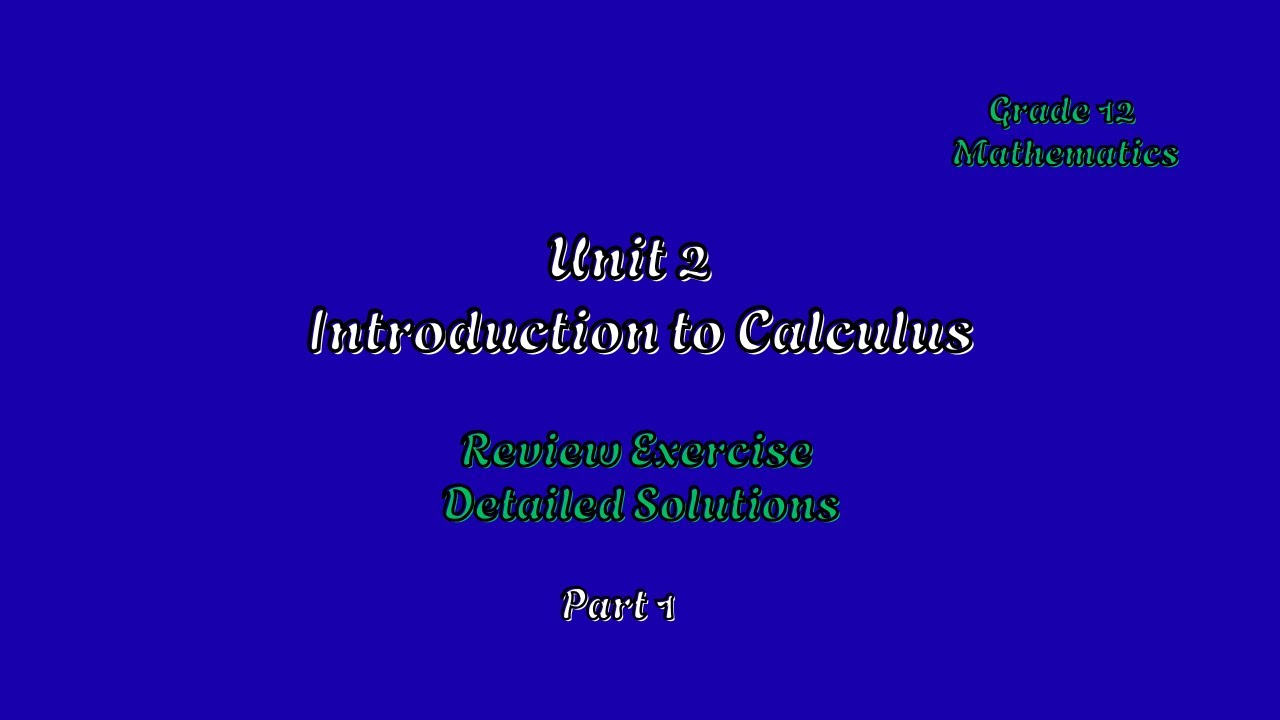 Grade 12 Mathematics

Unit 2
Introduction to Calculus

Review Exercise
Detailed Solutions

Part 1